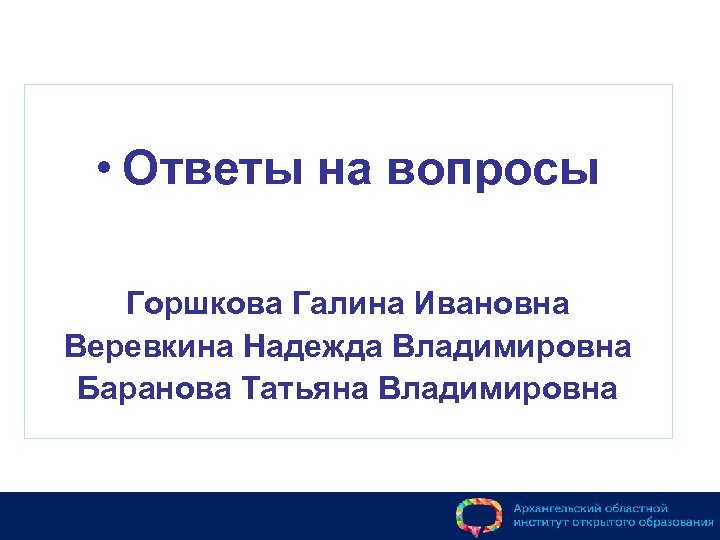 • Ответы на вопросы

Горшкова Галина Ивановна
Веревкина Надежда Владимировна
Баранова Татьяна Владимировна

Архангельский областной институт открытого образования